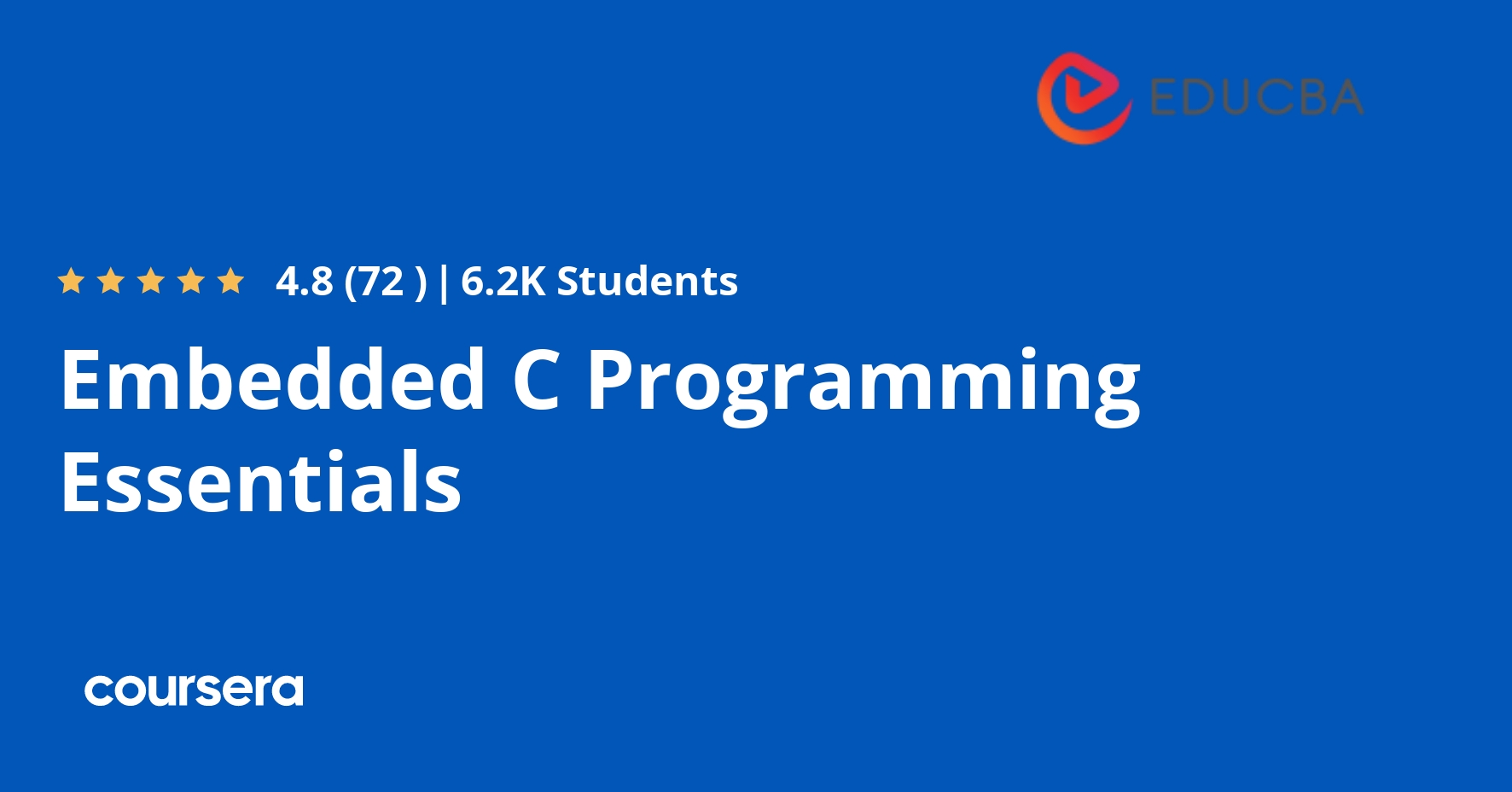 EDUCBA

4.8 (72 ) | 6.2K Students

Embedded C Programming Essentials

coursera